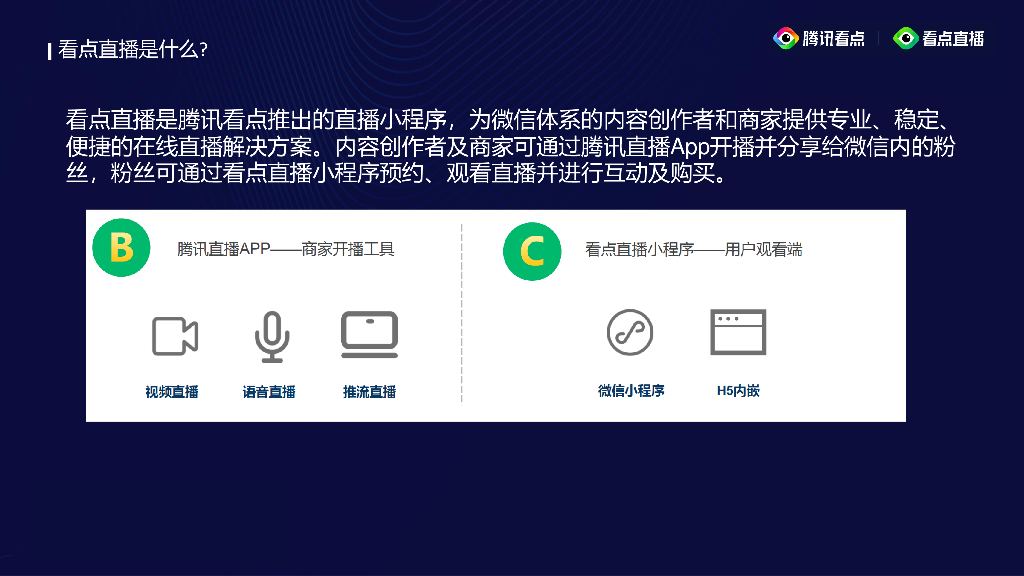 看点直播是什么?

腾讯看点　看点直播

看点直播是腾讯看点推出的直播小程序，为微信体系的内容创作者和商家提供专业、稳定、便捷的在线直播解决方案。内容创作者及商家可通过腾讯直播App开播并分享给微信内的粉丝，粉丝可通过看点直播小程序预约、观看直播并进行互动及购买。

B 腾讯直播APP——商家开播工具

视频直播　语音直播　推流直播

C 看点直播小程序——用户观看端

微信小程序　H5内嵌